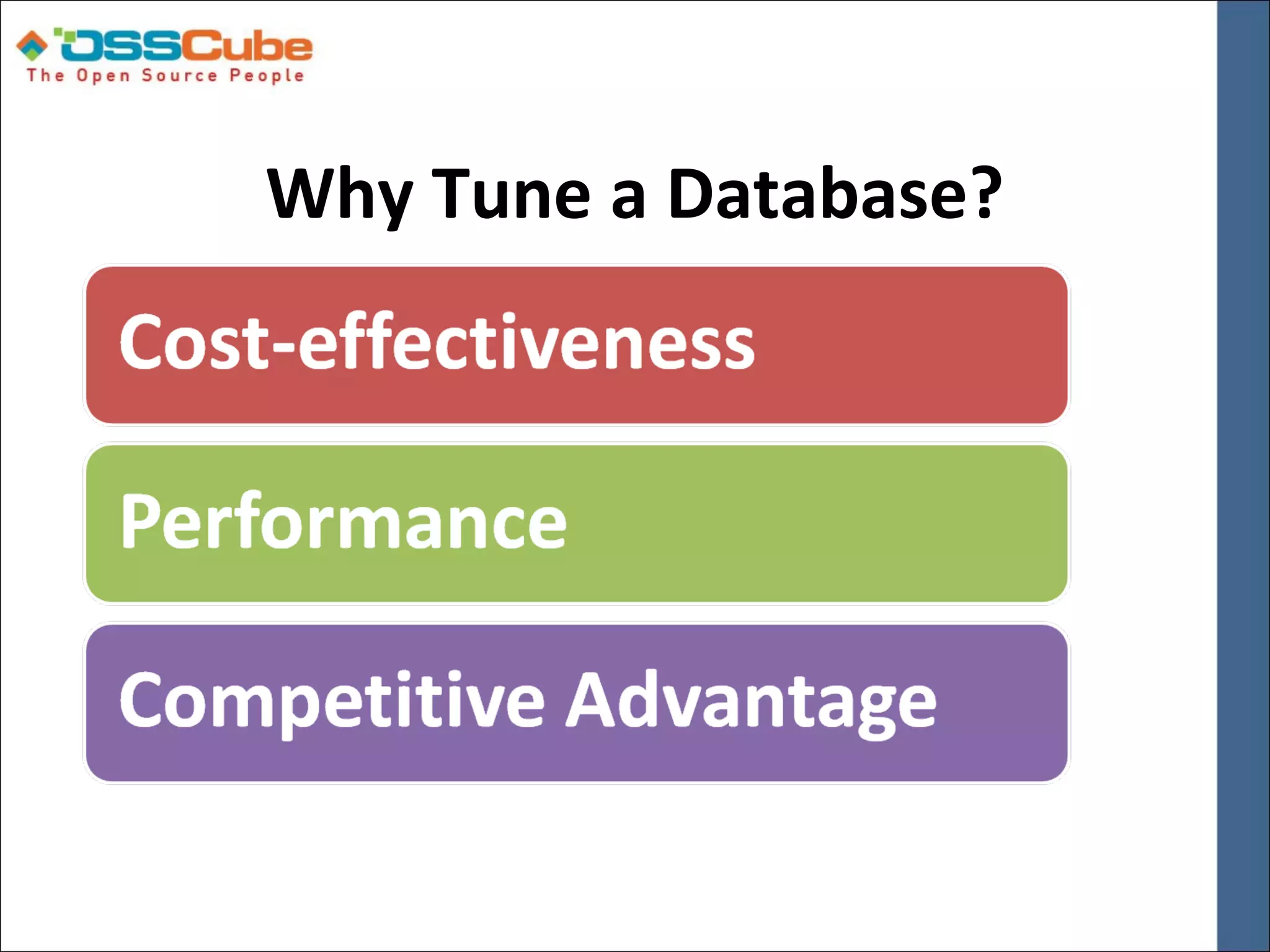 OSSCube
The Open Source People

Why Tune a Database?

Cost-effectiveness

Performance

Competitive Advantage